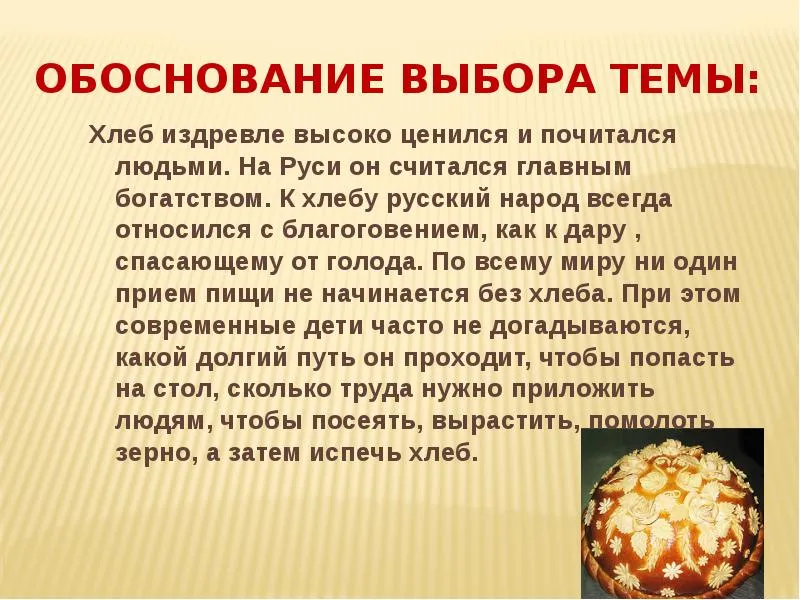 ОБОСНОВАНИЕ ВЫБОРА ТЕМЫ:

Хлеб издревле высоко ценился и почитался людьми. На Руси он считался главным богатством. К хлебу русский народ всегда относился с благоговением, как к дару , спасающему от голода. По всему миру ни один прием пищи не начинается без хлеба. При этом современные дети часто не догадываются, какой долгий путь он проходит, чтобы попасть на стол, сколько труда нужно приложить людям, чтобы посеять, вырастить, помолоть зерно, а затем испечь хлеб.